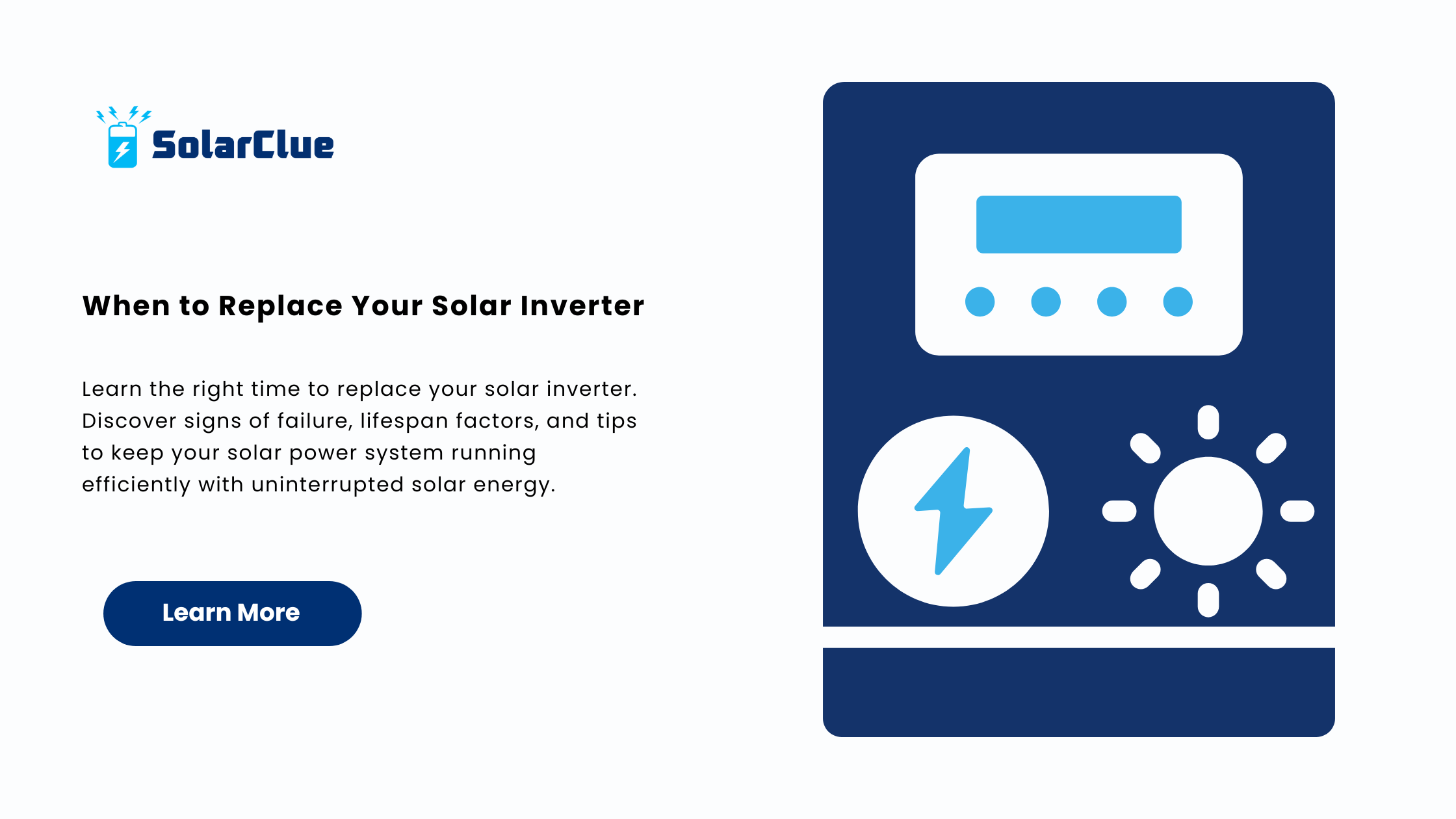 SolarClue

When to Replace Your Solar Inverter

Learn the right time to replace your solar inverter. Discover signs of failure, lifespan factors, and tips to keep your solar power system running efficiently with uninterrupted solar energy.

Learn More